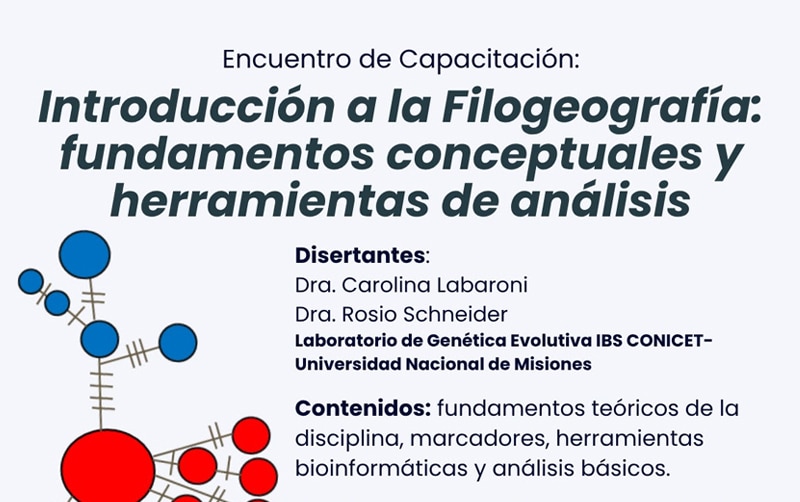 Encuentro de Capacitación:

Introducción a la Filogeografía: fundamentos conceptuales y herramientas de análisis

Disertantes:
Dra. Carolina Labaroni
Dra. Rosio Schneider
Laboratorio de Genética Evolutiva IBS CONICET-Universidad Nacional de Misiones

Contenidos: fundamentos teóricos de la disciplina, marcadores, herramientas bioinformáticas y análisis básicos.